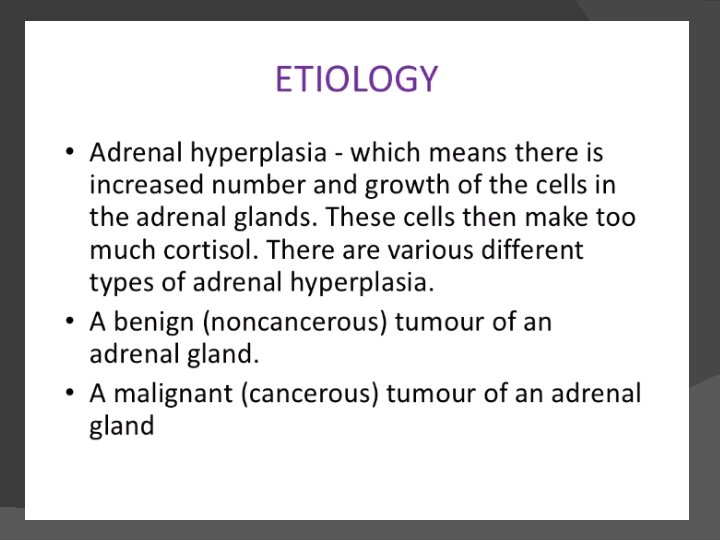 ETIOLOGY

• Adrenal hyperplasia - which means there is increased number and growth of the cells in the adrenal glands. These cells then make too much cortisol. There are various different types of adrenal hyperplasia.

• A benign (noncancerous) tumour of an adrenal gland.

• A malignant (cancerous) tumour of an adrenal gland